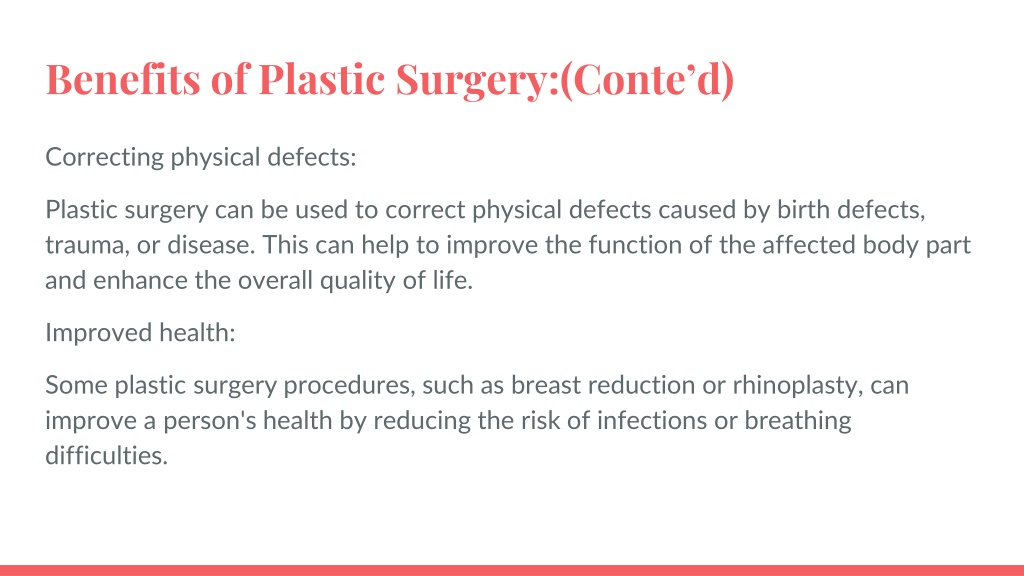 Benefits of Plastic Surgery:(Conte’d)

Correcting physical defects:

Plastic surgery can be used to correct physical defects caused by birth defects, trauma, or disease. This can help to improve the function of the affected body part and enhance the overall quality of life.

Improved health:

Some plastic surgery procedures, such as breast reduction or rhinoplasty, can improve a person's health by reducing the risk of infections or breathing difficulties.